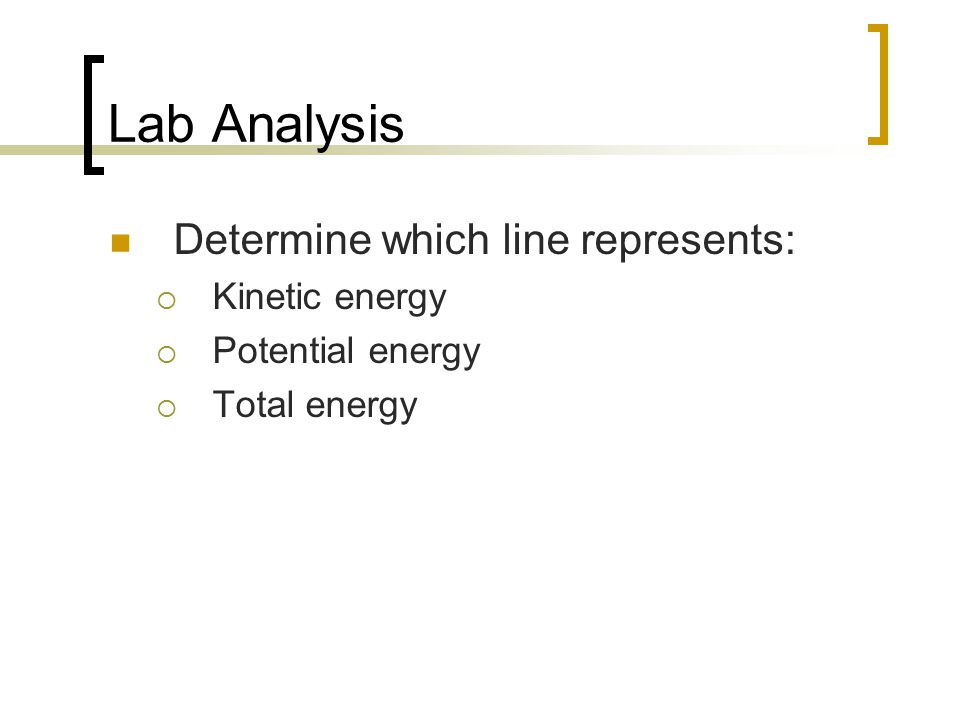 Lab Analysis

Determine which line represents:
Kinetic energy
Potential energy
Total energy